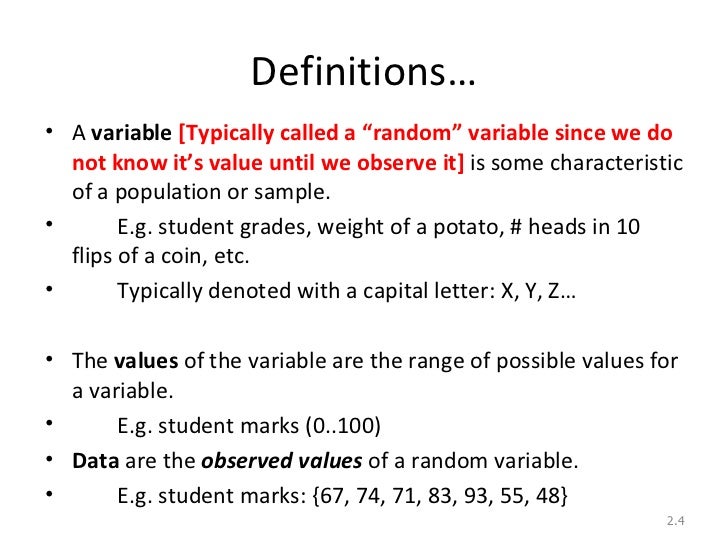 Definitions…

• A variable [Typically called a “random” variable since we do not know it’s value until we observe it] is some characteristic of a population or sample.

• E.g. student grades, weight of a potato, # heads in 10 flips of a coin, etc.

• Typically denoted with a capital letter: X, Y, Z…

• The values of the variable are the range of possible values for a variable.

• E.g. student marks (0..100)

• Data are the observed values of a random variable.

• E.g. student marks: {67, 74, 71, 83, 93, 55, 48}

2.4